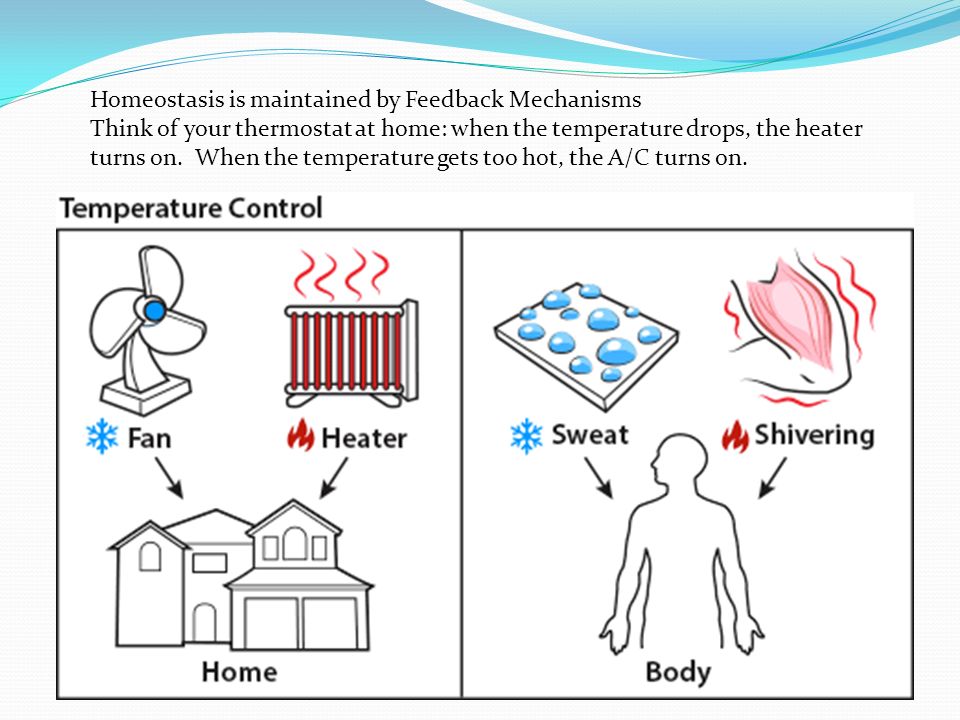 Homeostasis is maintained by Feedback Mechanisms
Think of your thermostat at home: when the temperature drops, the heater turns on. When the temperature gets too hot, the A/C turns on.

Temperature Control

Fan
Heater
Home

Sweat
Shivering
Body